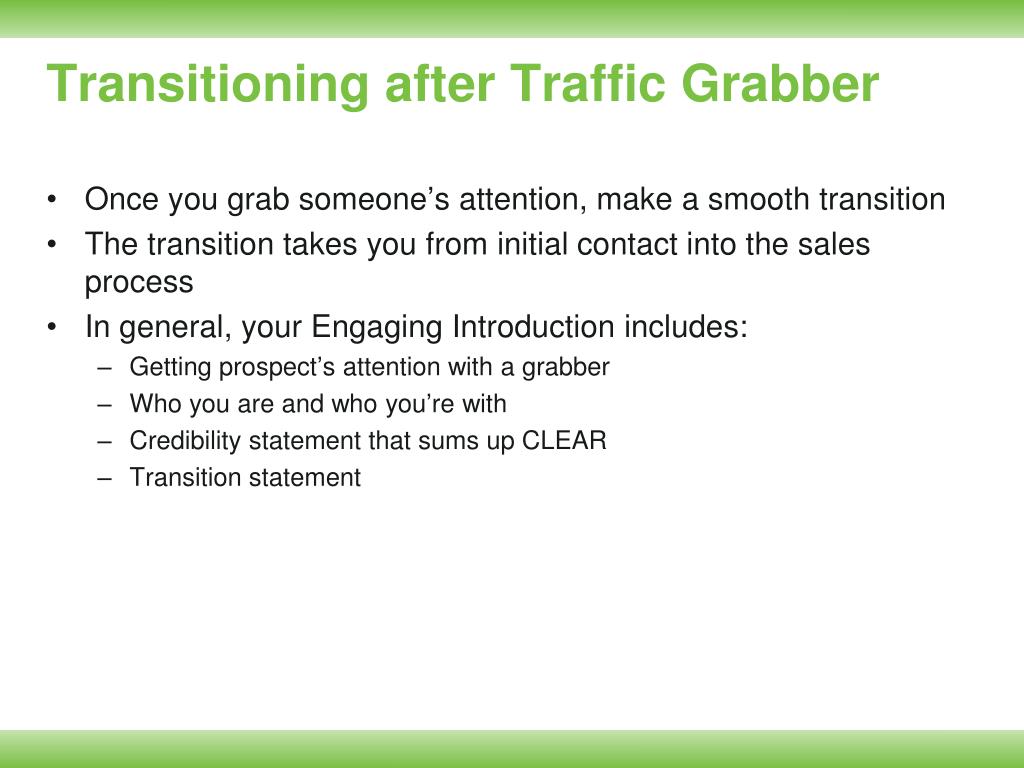 Transitioning after Traffic Grabber

• Once you grab someone’s attention, make a smooth transition
• The transition takes you from initial contact into the sales process
• In general, your Engaging Introduction includes:
  – Getting prospect’s attention with a grabber
  – Who you are and who you’re with
  – Credibility statement that sums up CLEAR
  – Transition statement